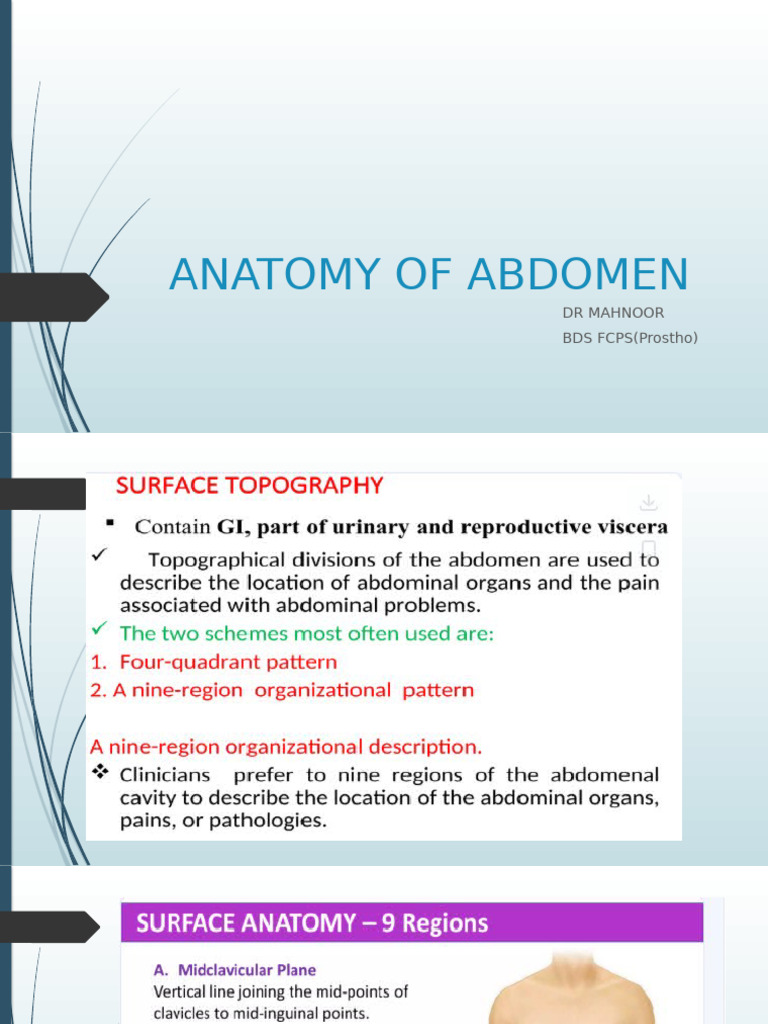 ANATOMY OF ABDOMEN

DR MAHNOOR
BDS FCPS(Prostho)

SURFACE TOPOGRAPHY

▪ Contain GI, part of urinary and reproductive viscera

✓ Topographical divisions of the abdomen are used to describe the location of abdominal organs and the pain associated with abdominal problems.

✓ The two schemes most often used are:
1. Four-quadrant pattern
2. A nine-region organizational pattern

A nine-region organizational description.

❖ Clinicians prefer to nine regions of the abdomenal cavity to describe the location of the abdominal organs, pains, or pathologies.

SURFACE ANATOMY – 9 Regions

A. Midclavicular Plane
Vertical line joining the mid-points of clavicles to mid-inguinal points.